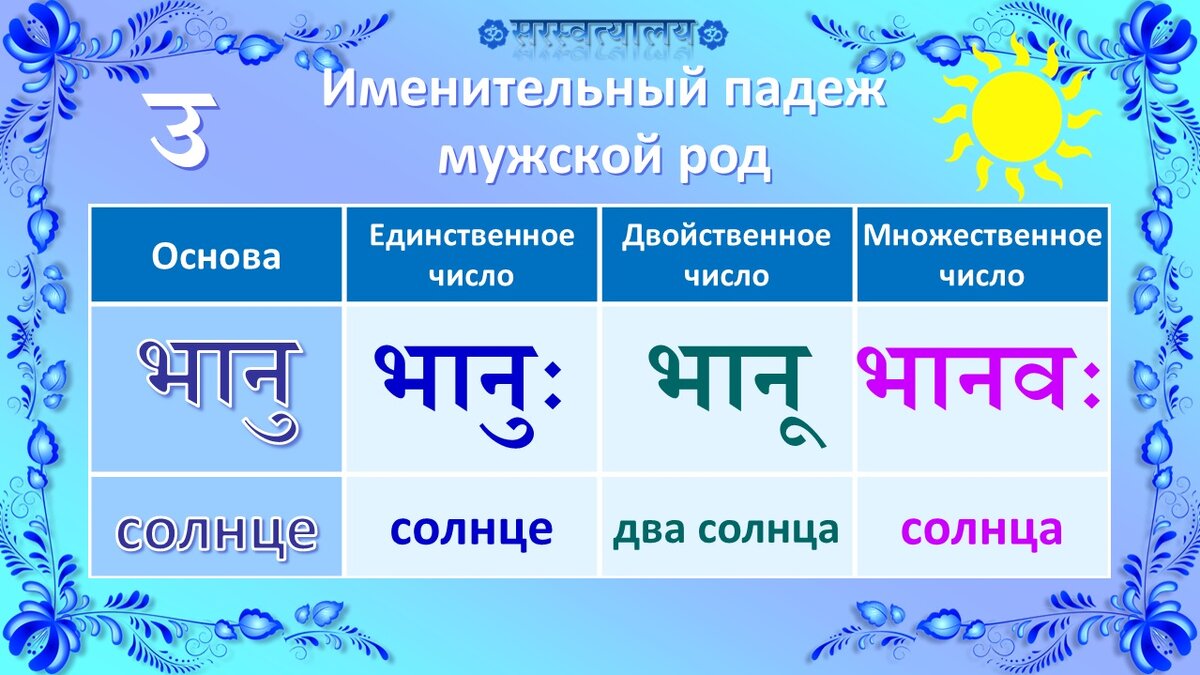 ॐ सरस्वत्यालय ॐ

उ

Именительный падеж мужской род

| Основа | Единственное число | Двойственное число | Множественное число |
|---|---|---|---|
| भानु | भानुः | भानू | भानवः |
| солнце | солнце | два солнца | солнца |